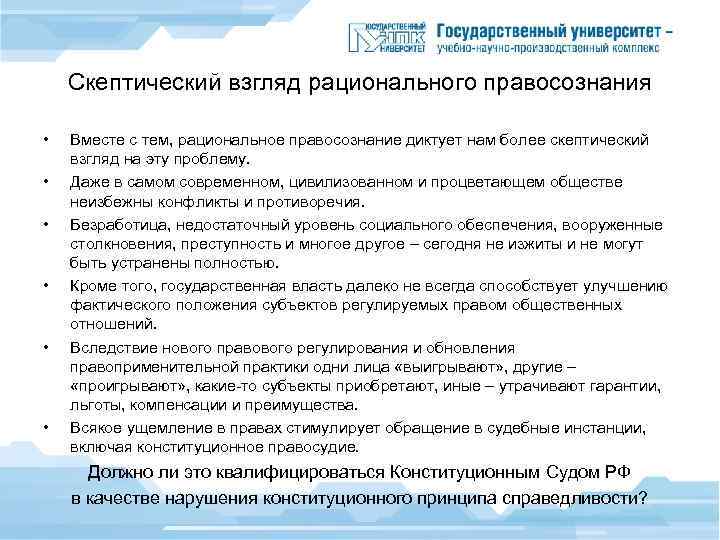 ГОСУДАРСТВЕННЫЙ УНПК УНИВЕРСИТЕТ Государственный университет – учебно-научно-производственный комплекс

Скептический взгляд рационального правосознания

• Вместе с тем, рациональное правосознание диктует нам более скептический взгляд на эту проблему.

• Даже в самом современном, цивилизованном и процветающем обществе неизбежны конфликты и противоречия.

• Безработица, недостаточный уровень социального обеспечения, вооруженные столкновения, преступность и многое другое – сегодня не изжиты и не могут быть устранены полностью.

• Кроме того, государственная власть далеко не всегда способствует улучшению фактического положения субъектов регулируемых правом общественных отношений.

• Вследствие нового правового регулирования и обновления правоприменительной практики одни лица «выигрывают», другие – «проигрывают», какие-то субъекты приобретают, иные – утрачивают гарантии, льготы, компенсации и преимущества.

• Всякое ущемление в правах стимулирует обращение в судебные инстанции, включая конституционное правосудие.

Должно ли это квалифицироваться Конституционным Судом РФ в качестве нарушения конституционного принципа справедливости?